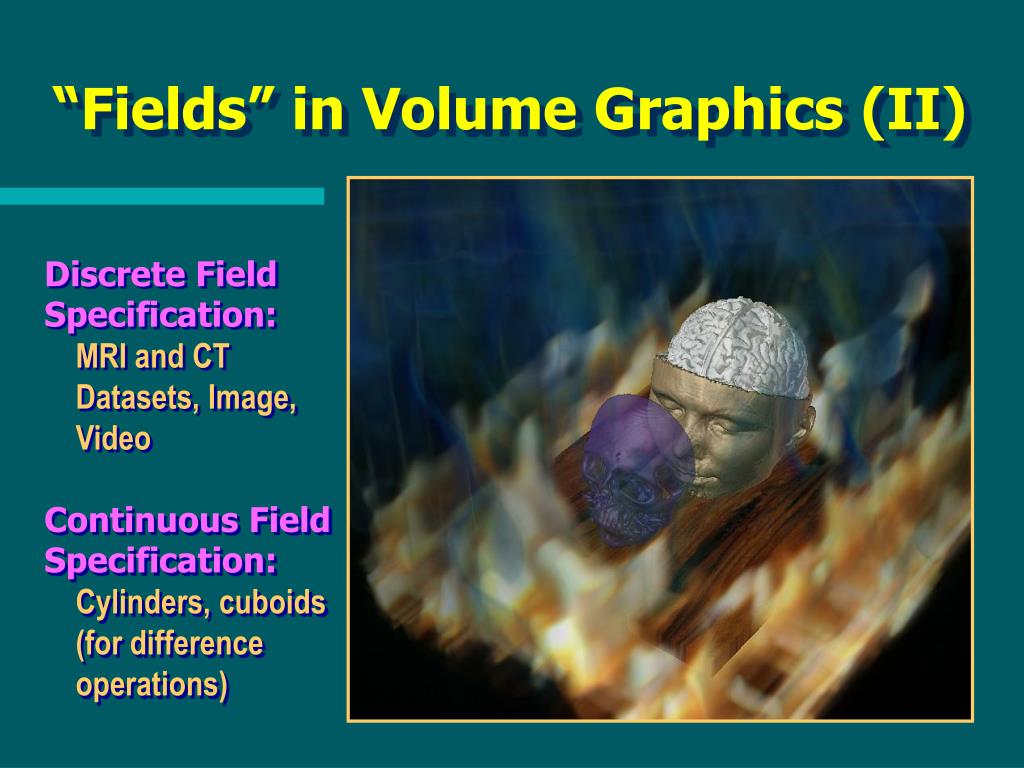 “Fields” in Volume Graphics (II)

Discrete Field Specification:
MRI and CT Datasets, Image, Video

Continuous Field Specification:
Cylinders, cuboids (for difference operations)